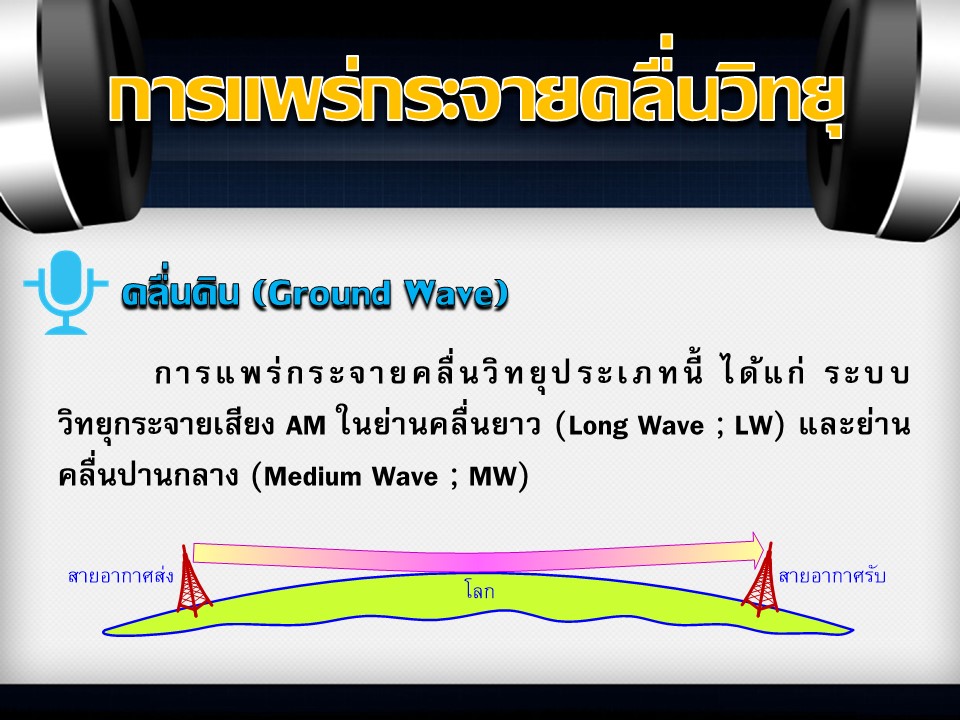 การแพร่กระจายคลื่นวิทยุ

คลื่นดิน (Ground Wave)

การแพร่กระจายคลื่นวิทยุประเภทนี้ ได้แก่ ระบบวิทยุกระจายเสียง AM ในย่านคลื่นยาว (Long Wave ; LW) และย่านคลื่นปานกลาง (Medium Wave ; MW)

สายอากาศส่ง

โลก

สายอากาศรับ